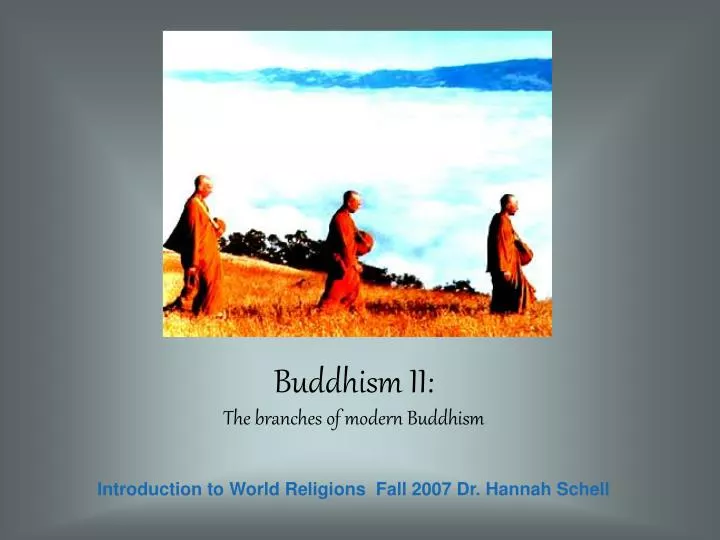 Buddhism II:
The branches of modern Buddhism

Introduction to World Religions Fall 2007 Dr. Hannah Schell